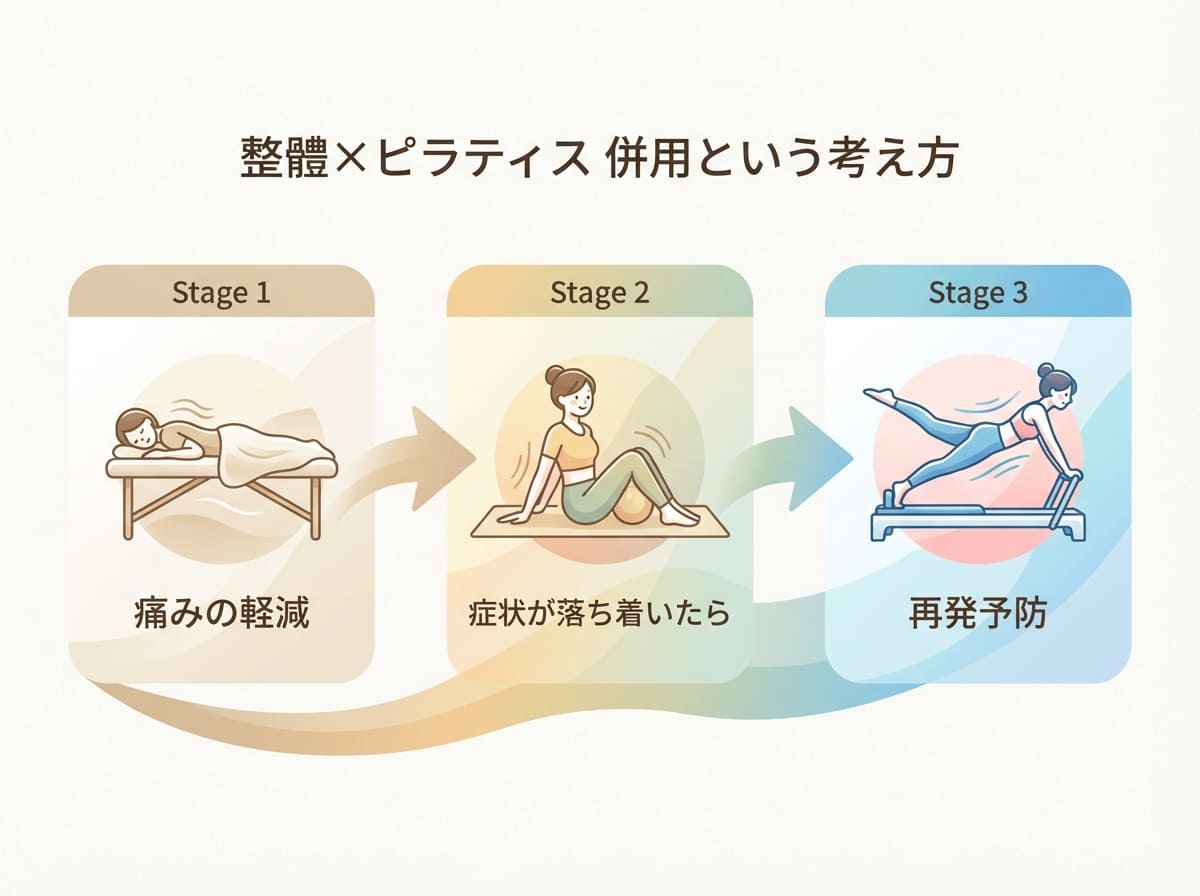 整體×ピラティス 併用という考え方

Stage 1

痛みの軽減

Stage 2

症状が落ち着いたら

Stage 3

再発予防